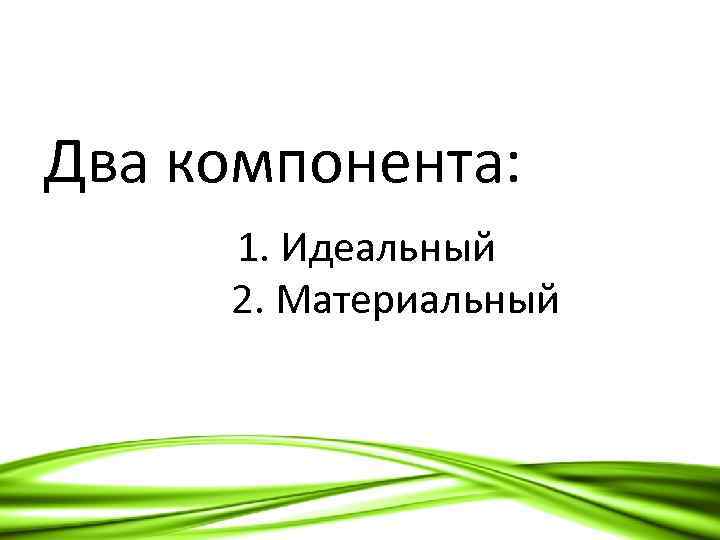 Два компонента:

1. Идеальный
2. Материальный